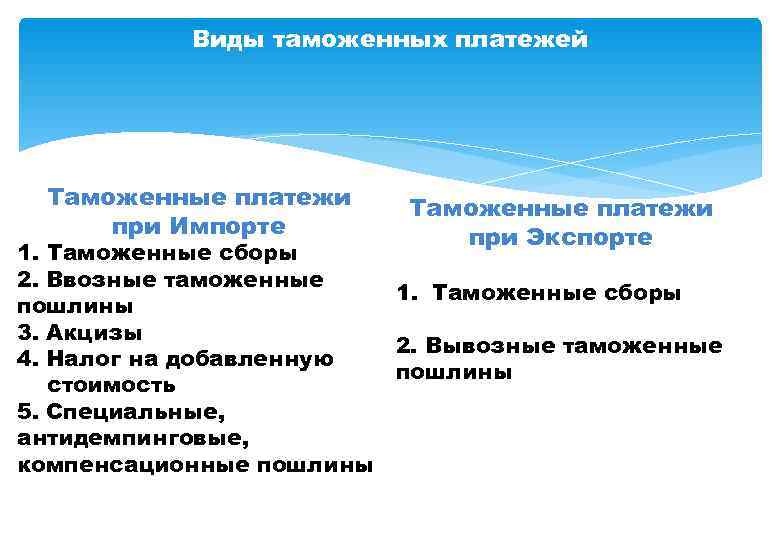 Виды таможенных платежей

Таможенные платежи при Импорте

1. Таможенные сборы
2. Ввозные таможенные пошлины
3. Акцизы
4. Налог на добавленную стоимость
5. Специальные, антидемпинговые, компенсационные пошлины

Таможенные платежи при Экспорте

1. Таможенные сборы

2. Вывозные таможенные пошлины